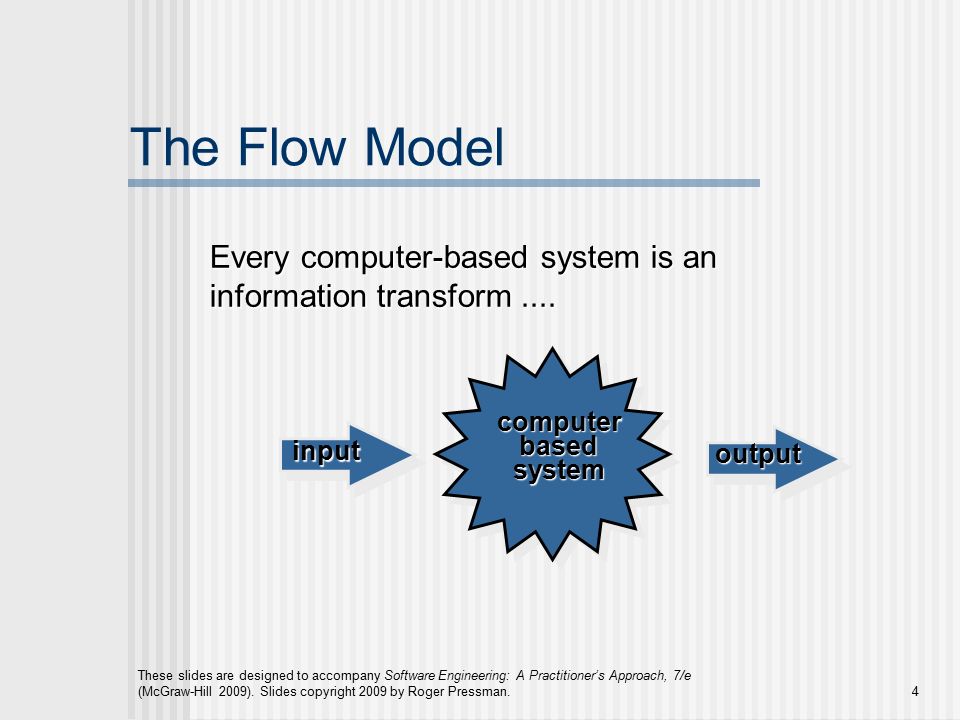 The Flow Model

Every computer-based system is an information transform ....

input

computer based system

output

These slides are designed to accompany Software Engineering: A Practitioner's Approach, 7/e (McGraw-Hill 2009). Slides copyright 2009 by Roger Pressman.

4